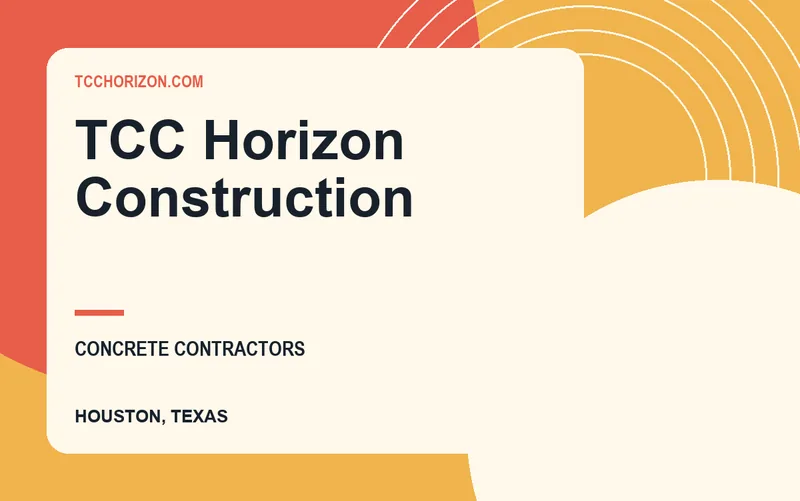 TCCHORIZON.COM

TCC Horizon Construction

CONCRETE CONTRACTORS

HOUSTON, TEXAS